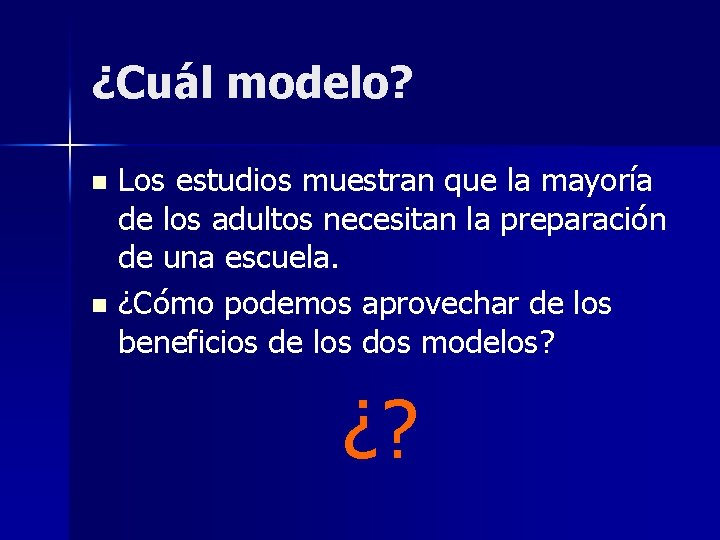 ¿Cuál modelo?

- Los estudios muestran que la mayoría de los adultos necesitan la preparación de una escuela.
- ¿Cómo podemos aprovechar de los beneficios de los dos modelos?

¿?